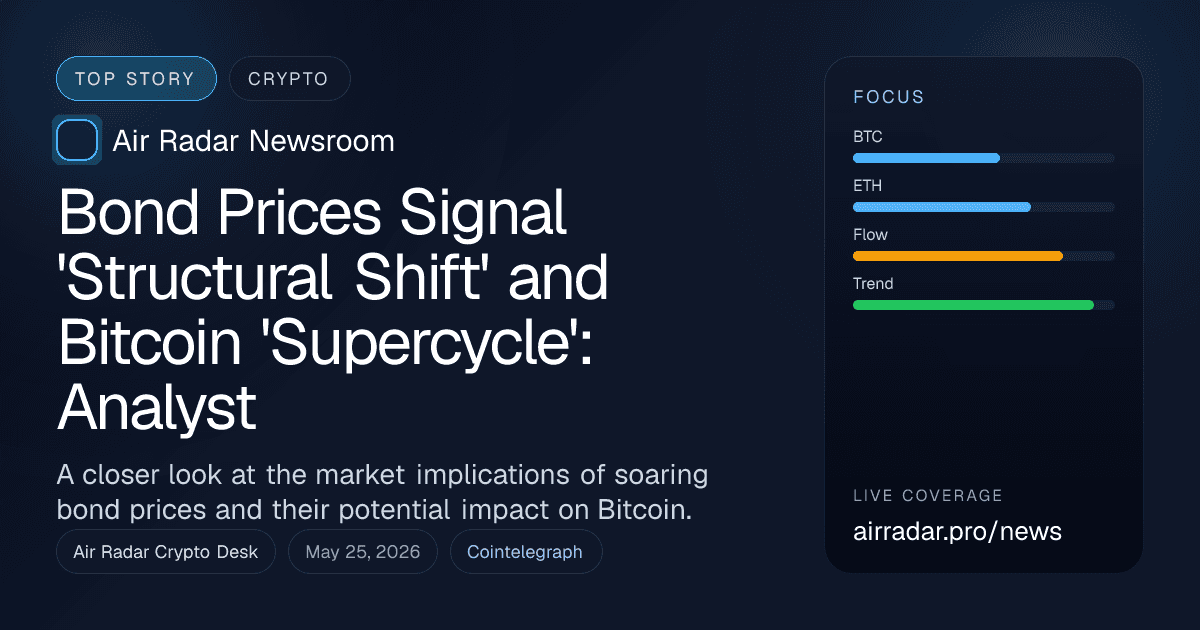 TOP STORY

CRYPTO

Air Radar Newsroom

Bond Prices Signal 'Structural Shift' and Bitcoin 'Supercycle': Analyst

A closer look at the market implications of soaring bond prices and their potential impact on Bitcoin.

Air Radar Crypto Desk

May 25, 2026

Cointelegraph

FOCUS

BTC

ETH

Flow

Trend

LIVE COVERAGE

airradar.pro/news